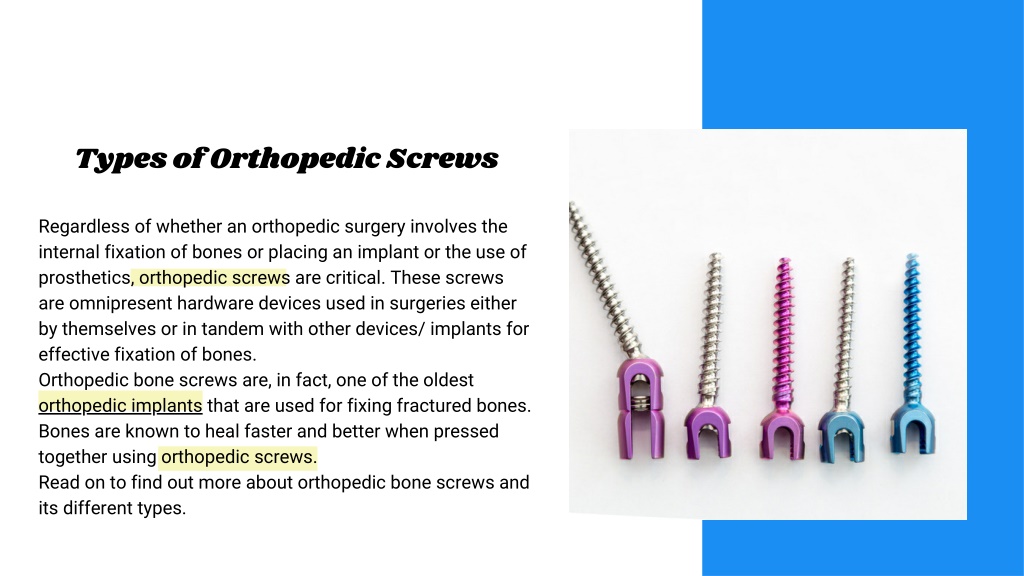 Types of Orthopedic Screws

Regardless of whether an orthopedic surgery involves the internal fixation of bones or placing an implant or the use of prosthetics, orthopedic screws are critical. These screws are omnipresent hardware devices used in surgeries either by themselves or in tandem with other devices/ implants for effective fixation of bones.
Orthopedic bone screws are, in fact, one of the oldest orthopedic implants that are used for fixing fractured bones. Bones are known to heal faster and better when pressed together using orthopedic screws.
Read on to find out more about orthopedic bone screws and its different types.